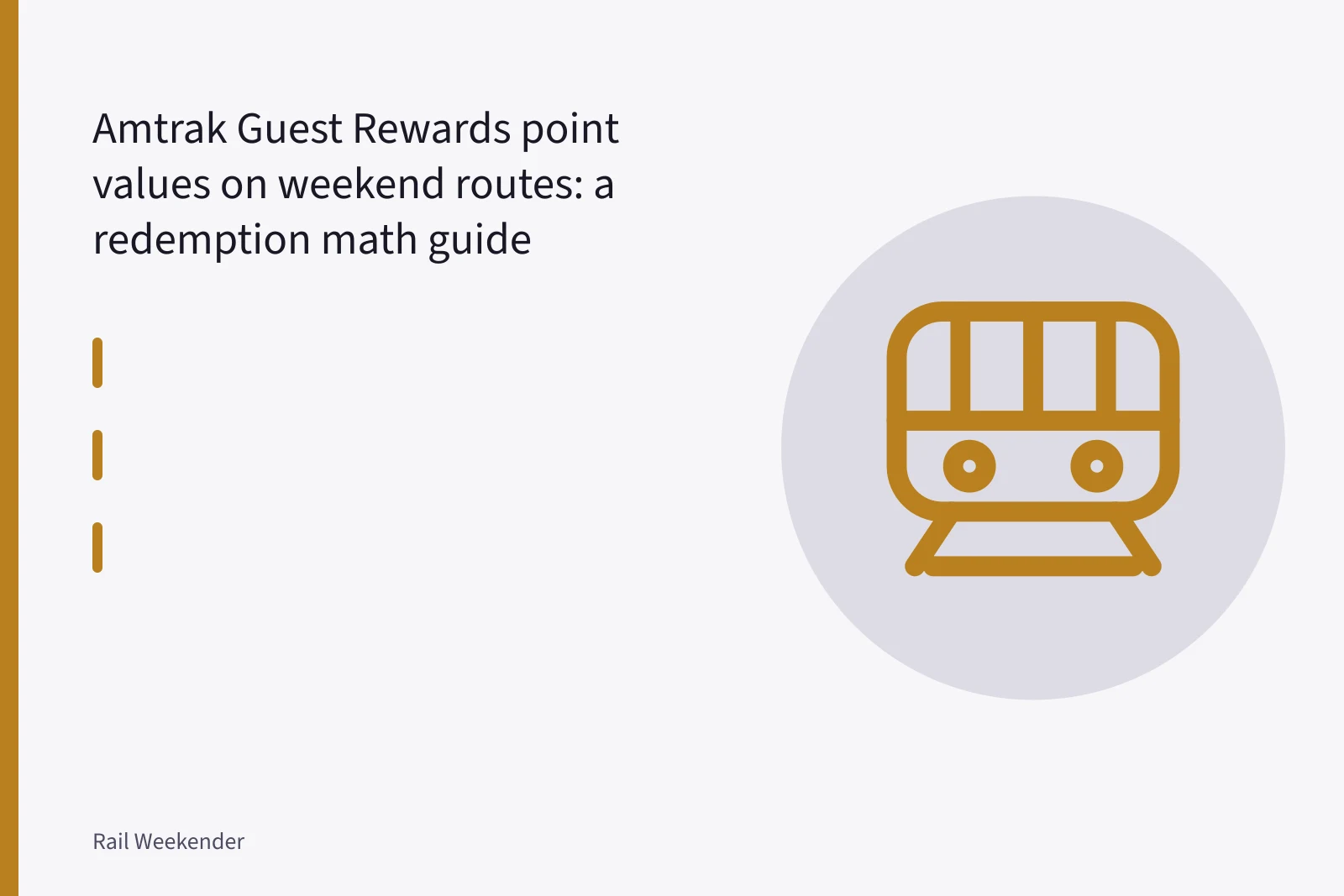 Amtrak Guest Rewards point values on weekend routes: a redemption math guide

Rail Weekender